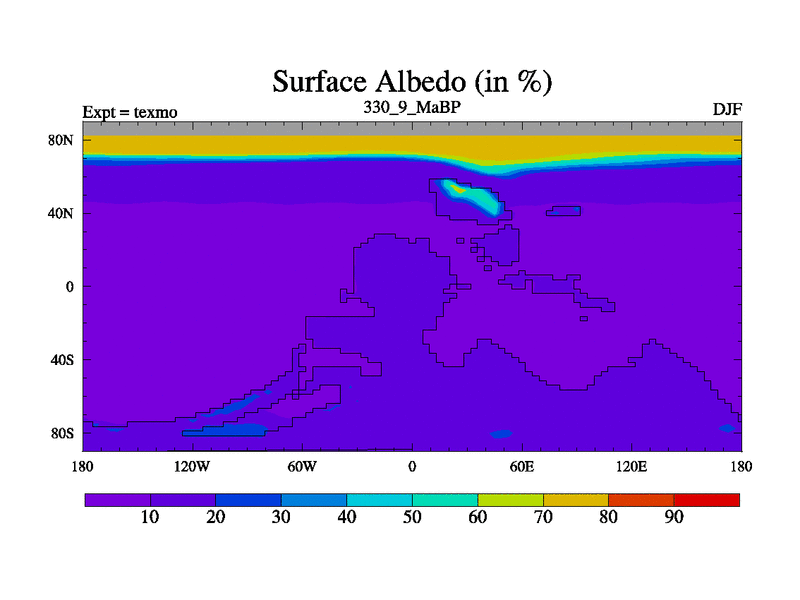 Surface Albedo (in %)

Expt = texmo

330_9_MaBP

DJF

80N

40N

0

40S

80S

180

120W

60W

0

60E

120E

180

10

20

30

40

50

60

70

80

90